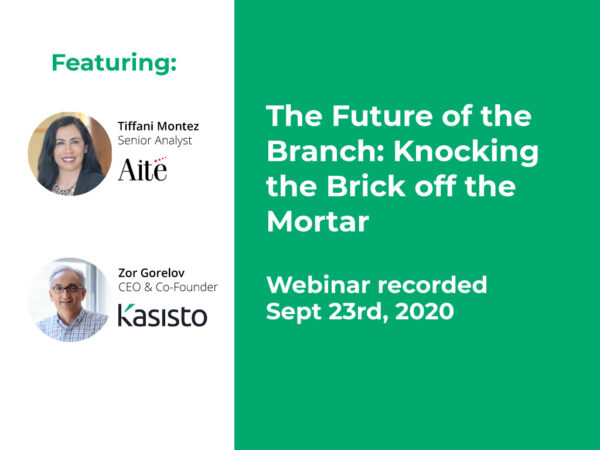 Featuring:

Tiffani Montez
Senior Analyst
Aite

Zor Gorelov
CEO & Co-Founder
kasisto

The Future of the Branch: Knocking the Brick off the Mortar

Webinar recorded Sept 23rd, 2020